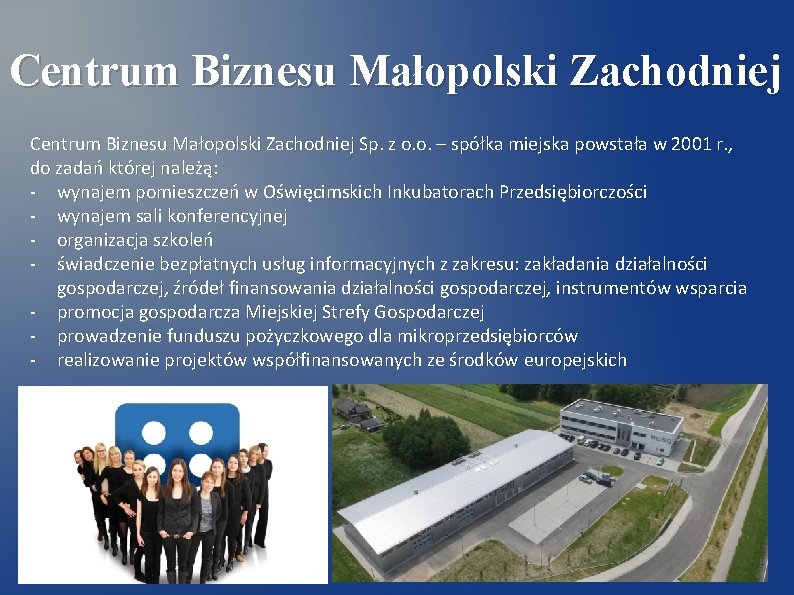 Centrum Biznesu Małopolski Zachodniej

Centrum Biznesu Małopolski Zachodniej Sp. z o.o. – spółka miejska powstała w 2001 r., do zadań której należą:
- wynajem pomieszczeń w Oświęcimskich Inkubatorach Przedsiębiorczości
- wynajem sali konferencyjnej
- organizacja szkoleń
- świadczenie bezpłatnych usług informacyjnych z zakresu: zakładania działalności gospodarczej, źródeł finansowania działalności gospodarczej, instrumentów wsparcia
- promocja gospodarcza Miejskiej Strefy Gospodarczej
- prowadzenie funduszu pożyczkowego dla mikroprzedsiębiorców
- realizowanie projektów współfinansowanych ze środków europejskich